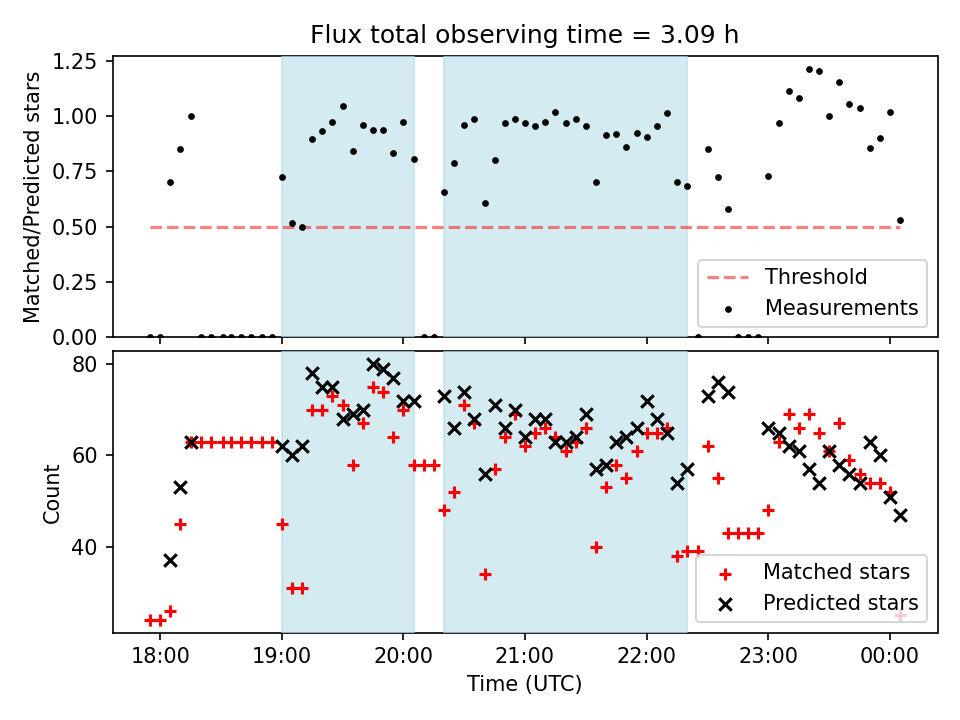 Flux total observing time = 3.09 h

Matched/Predicted stars

1.25
1.00
0.75
0.50
0.25
0.00

Threshold
Measurements

Count

80
60
40

Matched stars
Predicted stars

18:00
19:00
20:00
21:00
22:00
23:00
00:00

Time (UTC)